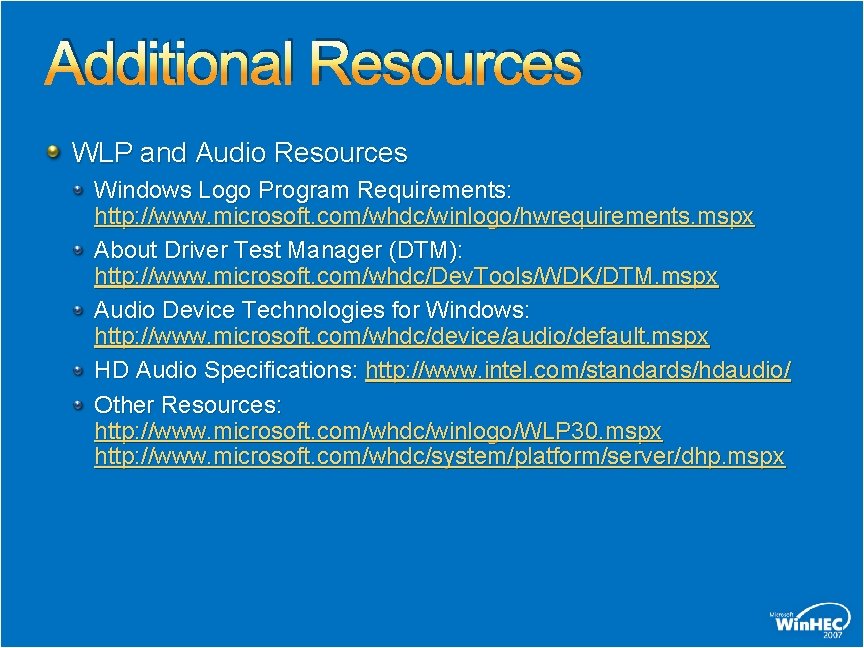 Additional Resources

WLP and Audio Resources

Windows Logo Program Requirements: http://www.microsoft.com/whdc/winlogo/hwrequirements.mspx

About Driver Test Manager (DTM): http://www.microsoft.com/whdc/DevTools/WDK/DTM.mspx

Audio Device Technologies for Windows: http://www.microsoft.com/whdc/device/audio/default.mspx

HD Audio Specifications: http://www.intel.com/standards/hdaudio/

Other Resources:
http://www.microsoft.com/whdc/winlogo/WLP30.mspx
http://www.microsoft.com/whdc/system/platform/server/dhp.mspx

Microsoft WinHEC 2007